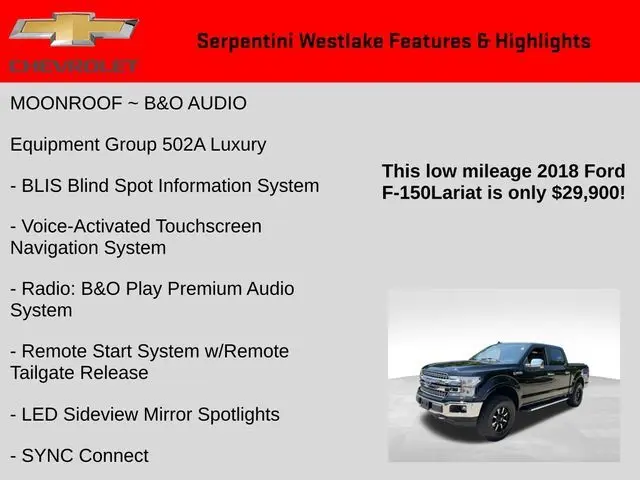 CHEVROLET

Serpentini Westlake Features & Highlights

MOONROOF ~ B&O AUDIO

Equipment Group 502A Luxury

- BLIS Blind Spot Information System

- Voice-Activated Touchscreen Navigation System

- Radio: B&O Play Premium Audio System

- Remote Start System w/Remote Tailgate Release

- LED Sideview Mirror Spotlights

- SYNC Connect

This low mileage 2018 Ford F-150Lariat is only $29,900!